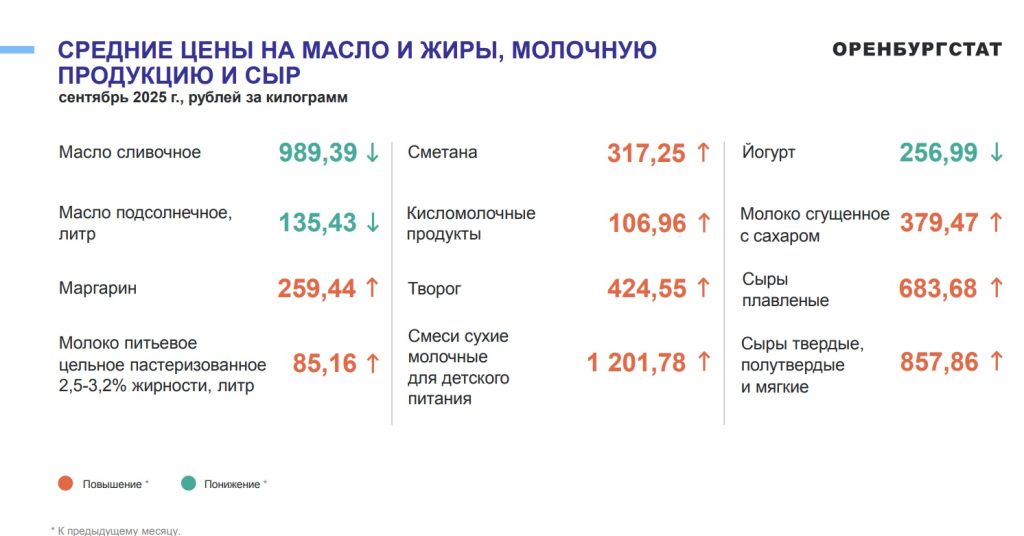 СРЕДНИЕ ЦЕНЫ НА МАСЛО И ЖИРЫ, МОЛОЧНУЮ ПРОДУКЦИЮ И СЫР

ОРЕНБУРГСТАТ

сентябрь 2025 г., рублей за килограмм

Масло сливочное 989,39 ↓

Масло подсолнечное, литр 135,43 ↓

Маргарин 259,44 ↑

Молоко питьевое цельное пастеризованное 2,5-3,2% жирности, литр 85,16 ↑

Сметана 317,25 ↑

Кисломолочные продукты 106,96 ↑

Творог 424,55 ↑

Смеси сухие молочные для детского питания 1 201,78 ↑

Йогурт 256,99 ↓

Молоко сгущенное с сахаром 379,47 ↑

Сыры плавленые 683,68 ↑

Сыры твердые, полутвердые и мягкие 857,86 ↑

Повышение * Понижение *

* К предыдущему месяцу.